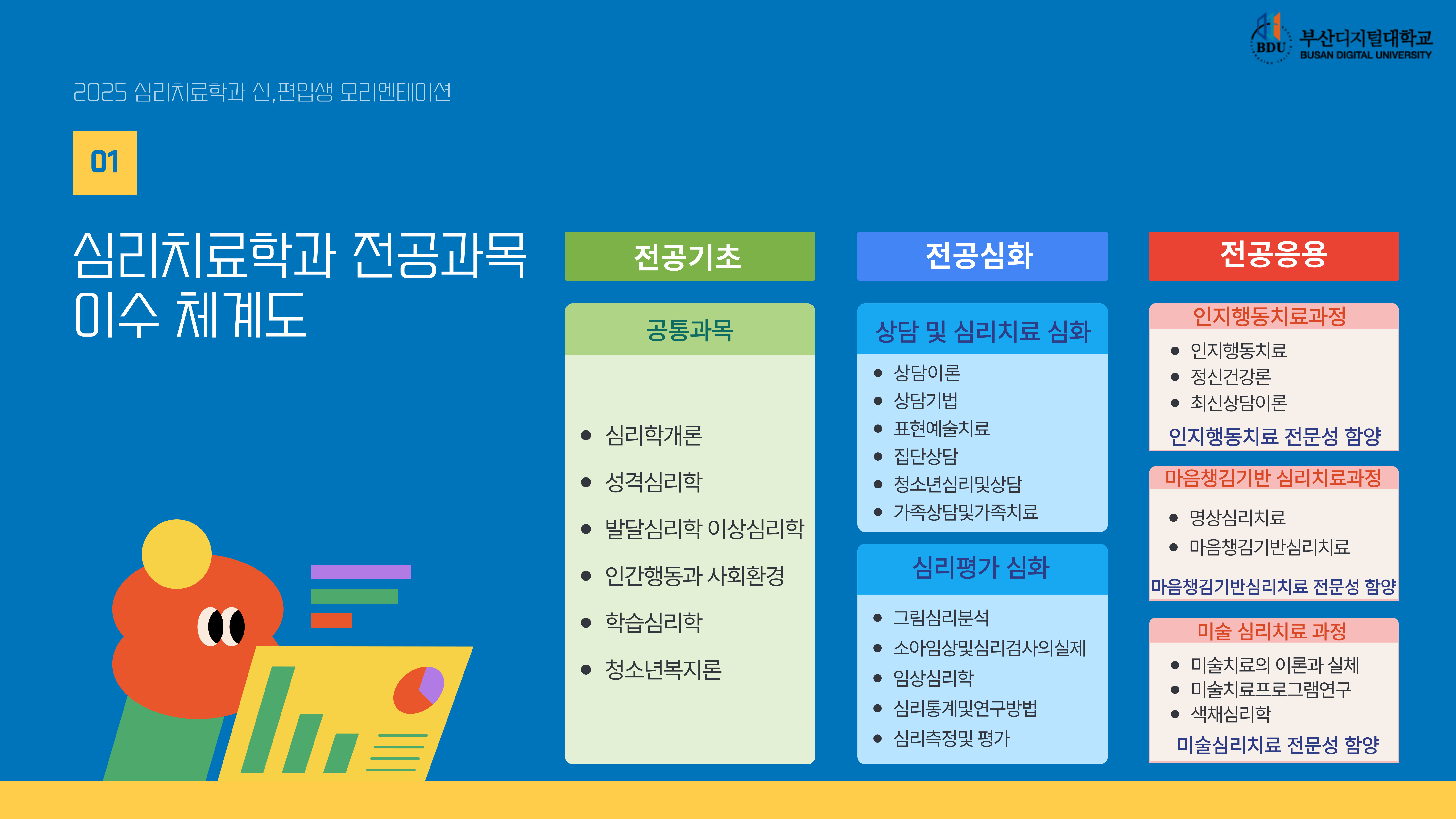 BDU 부산디지털대학교 BUSAN DIGITAL UNIVERSITY

2025 심리치료학과 신,편입생 오리엔테이션

01

심리치료학과 전공과목 이수 체계도

전공기초

공통과목

- 심리학개론
- 성격심리학
- 발달심리학 이상심리학
- 인간행동과 사회환경
- 학습심리학
- 청소년복지론

전공심화

상담 및 심리치료 심화

- 상담이론
- 상담기법
- 표현예술치료
- 집단상담
- 청소년심리및상담
- 가족상담및가족치료

심리평가 심화

- 그림심리분석
- 소아임상및심리검사의실제
- 임상심리학
- 심리통계및연구방법
- 심리측정및 평가

전공응용

인지행동치료과정

- 인지행동치료
- 정신건강론
- 최신상담이론

인지행동치료 전문성 함양

마음챙김기반 심리치료과정

- 명상심리치료
- 마음챙김기반심리치료

마음챙김기반심리치료 전문성 함양

미술 심리치료 과정

- 미술치료의 이론과 실체
- 미술치료프로그램연구
- 색채심리학

미술심리치료 전문성 함양